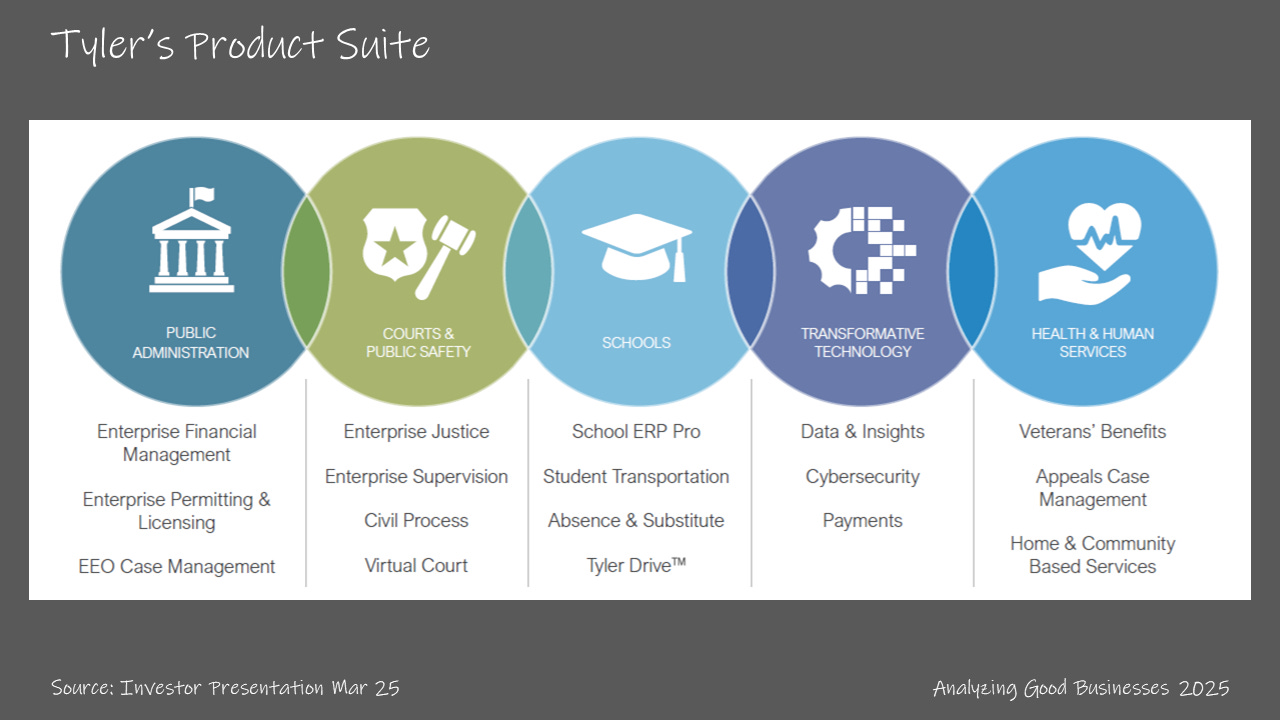 Tyler's Product Suite

PUBLIC ADMINISTRATION

Enterprise Financial Management

Enterprise Permitting & Licensing

EEO Case Management

COURTS & PUBLIC SAFETY

Enterprise Justice

Enterprise Supervision

Civil Process

Virtual Court

SCHOOLS

School ERP Pro

Student Transportation

Absence & Substitute

Tyler Drive™

TRANSFORMATIVE TECHNOLOGY

Data & Insights

Cybersecurity

Payments

HEALTH & HUMAN SERVICES

Veterans' Benefits

Appeals Case Management

Home & Community Based Services

Source: Investor Presentation Mar 25

Analyzing Good Businesses 2025